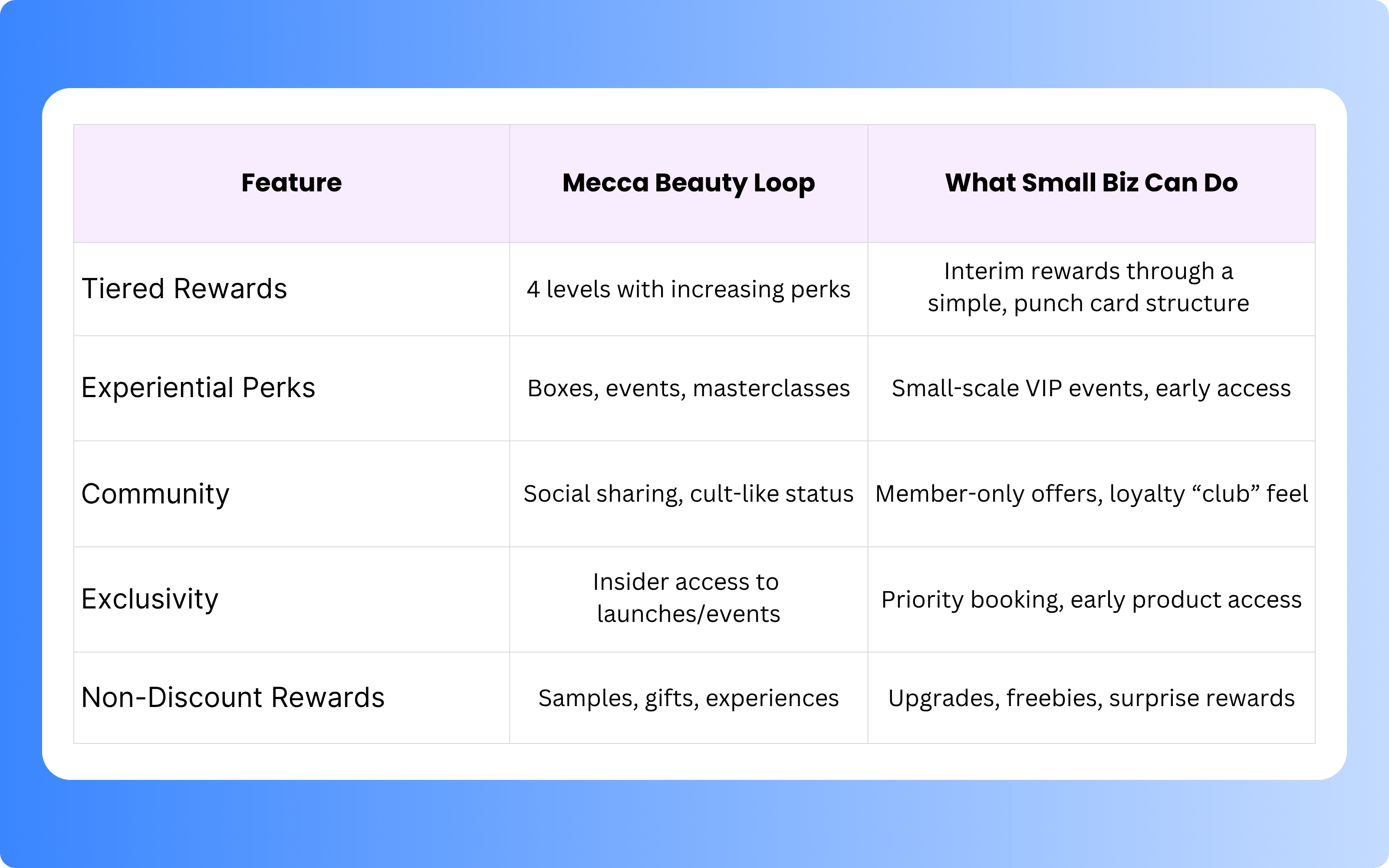 | Feature | Mecca Beauty Loop | What Small Biz Can Do |
|---|---|---|
| Tiered Rewards | 4 levels with increasing perks | Interim rewards through a simple, punch card structure |
| Experiential Perks | Boxes, events, masterclasses | Small-scale VIP events, early access |
| Community | Social sharing, cult-like status | Member-only offers, loyalty “club” feel |
| Exclusivity | Insider access to launches/events | Priority booking, early product access |
| Non-Discount Rewards | Samples, gifts, experiences | Upgrades, freebies, surprise rewards |